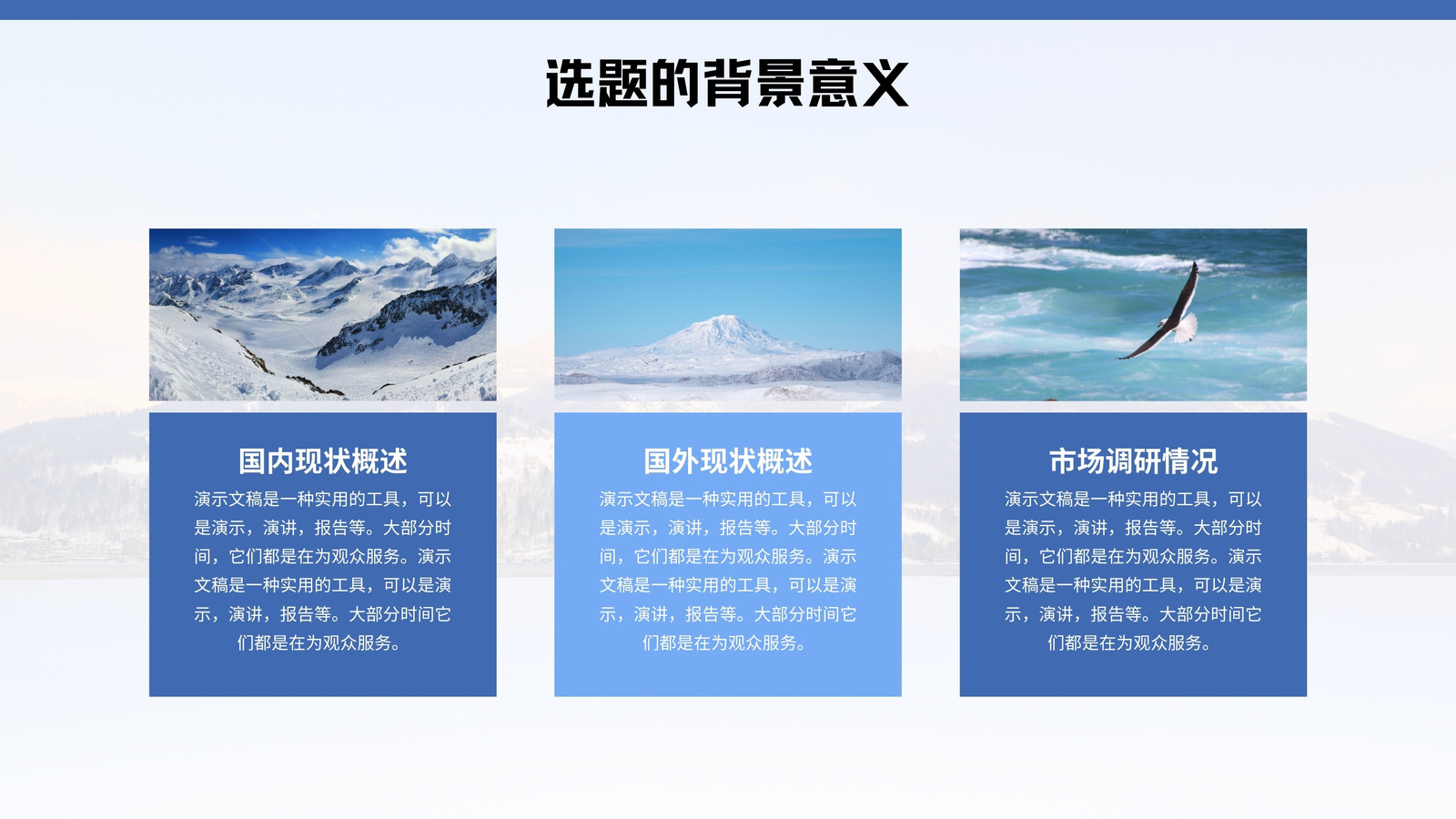 选题的背景意义

国内现状概述

演示文稿是一种实用的工具，可以是演示，演讲，报告等。大部分时间，它们都是在为观众服务。演示文稿是一种实用的工具，可以是演示，演讲，报告等。大部分时间它们都是在为观众服务。

国外现状概述

演示文稿是一种实用的工具，可以是演示，演讲，报告等。大部分时间，它们都是在为观众服务。演示文稿是一种实用的工具，可以是演示，演讲，报告等。大部分时间它们都是在为观众服务。

市场调研情况

演示文稿是一种实用的工具，可以是演示，演讲，报告等。大部分时间，它们都是在为观众服务。演示文稿是一种实用的工具，可以是演示，演讲，报告等。大部分时间它们都是在为观众服务。